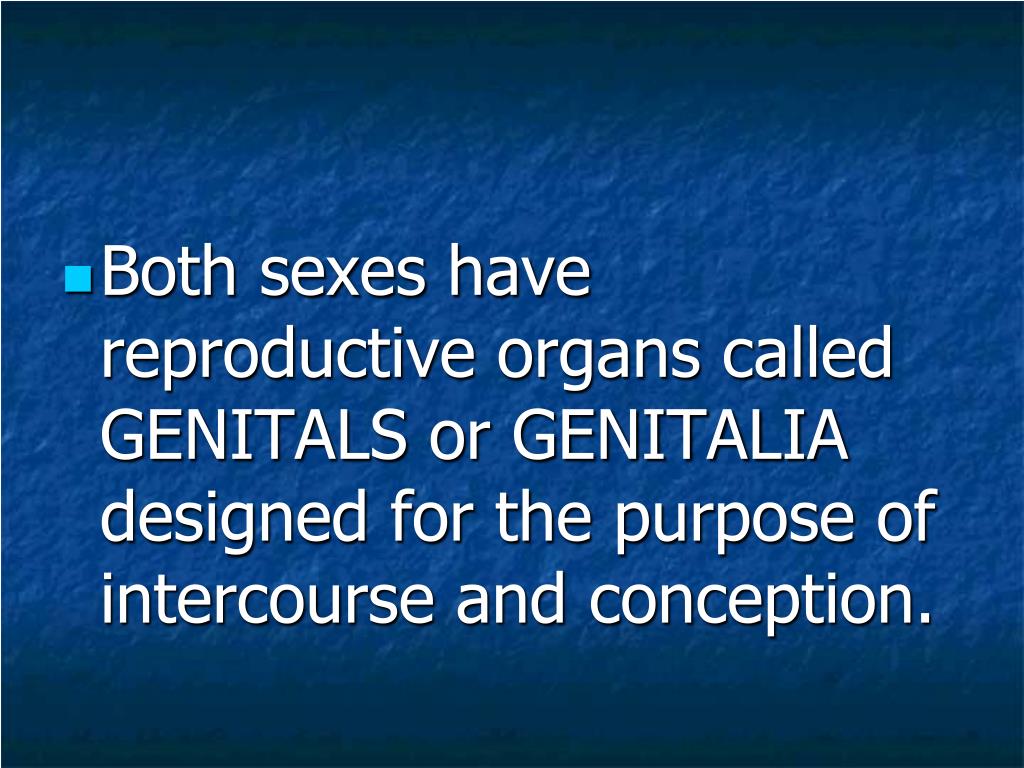 Both sexes have reproductive organs called GENITALS or GENITALIA designed for the purpose of intercourse and conception.